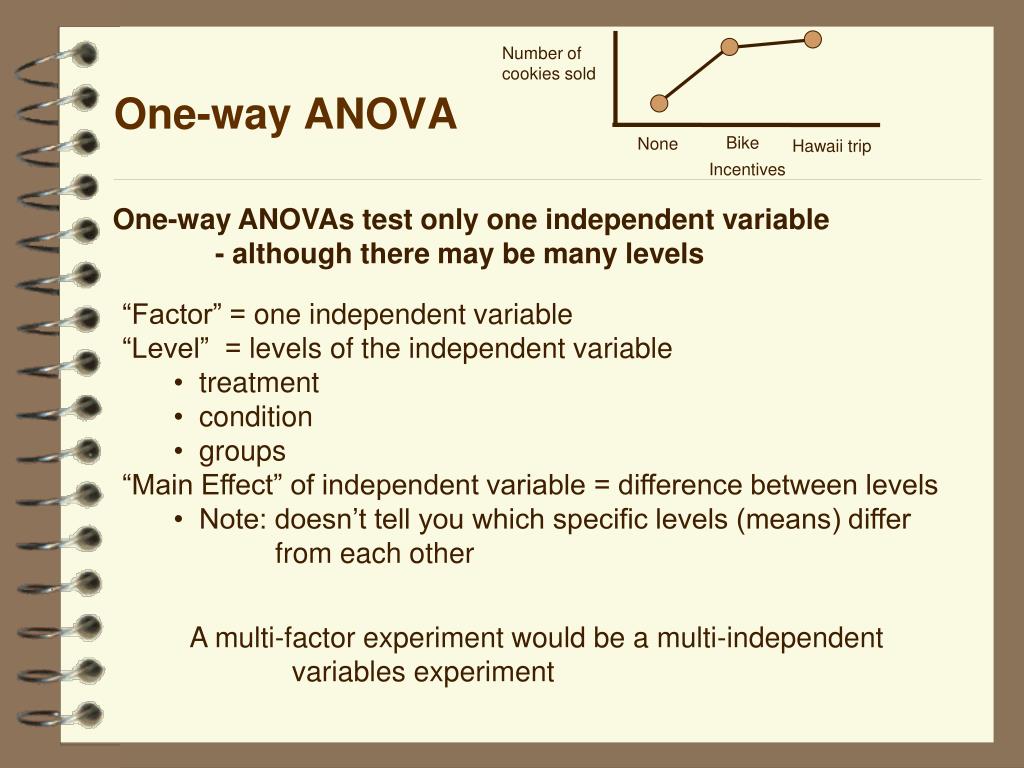 One-way ANOVA

Number of cookies sold

None
Bike
Hawaii trip
Incentives

One-way ANOVAs test only one independent variable
- although there may be many levels

“Factor” = one independent variable
“Level” = levels of the independent variable
• treatment
• condition
• groups
“Main Effect” of independent variable = difference between levels
• Note: doesn’t tell you which specific levels (means) differ from each other

A multi-factor experiment would be a multi-independent variables experiment